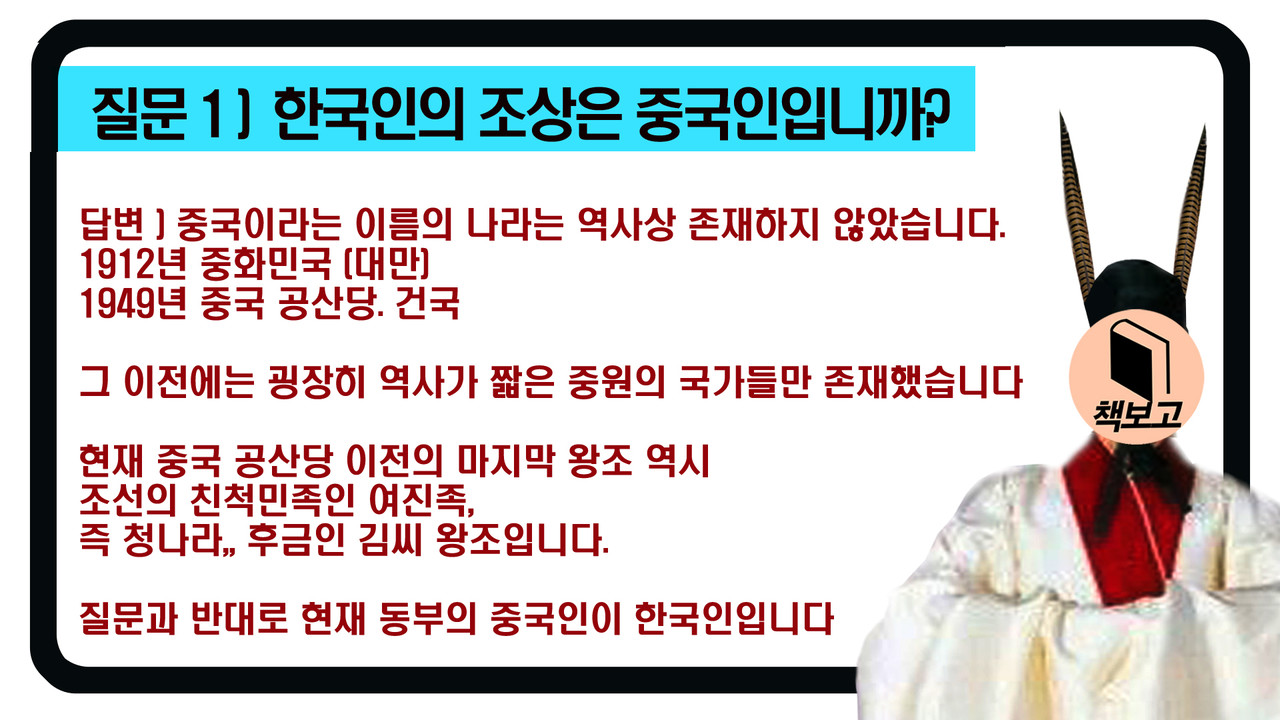 질문 1 ) 한국인의 조상은 중국인입니까?

답변 ) 중국이라는 이름의 나라는 역사상 존재하지 않았습니다.
1912년 중화민국 (대만)
1949년 중국 공산당. 건국

그 이전에는 굉장히 역사가 짧은 중원의 국가들만 존재했습니다

현재 중국 공산당 이전의 마지막 왕조 역시
조선의 친척민족인 여진족,
즉 청나라,, 후금인 김씨 왕조입니다.

질문과 반대로 현재 동부의 중국인이 한국인입니다

책보고